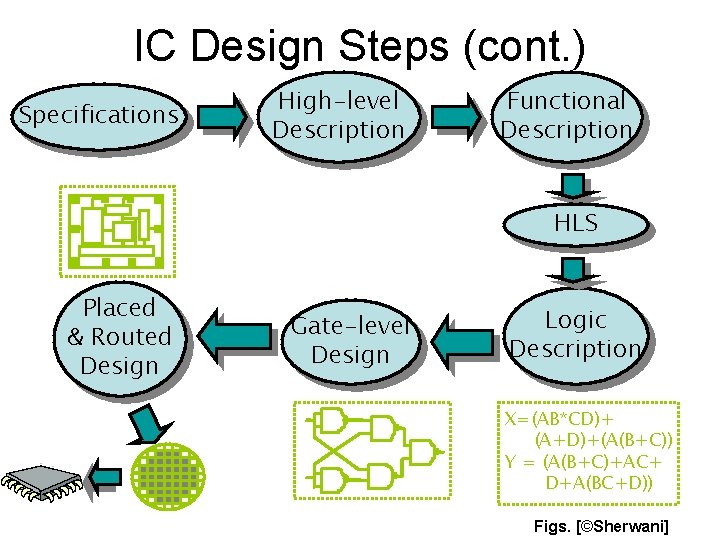 IC Design Steps (cont.)

Specifications

High-level Description

Functional Description

HLS

Logic Description

Gate-level Design

Placed & Routed Design

X=(AB*CD)+ (A+D)+(A(B+C))
Y = (A(B+C)+AC+ D+A(BC+D))

Figs. [©Sherwani]